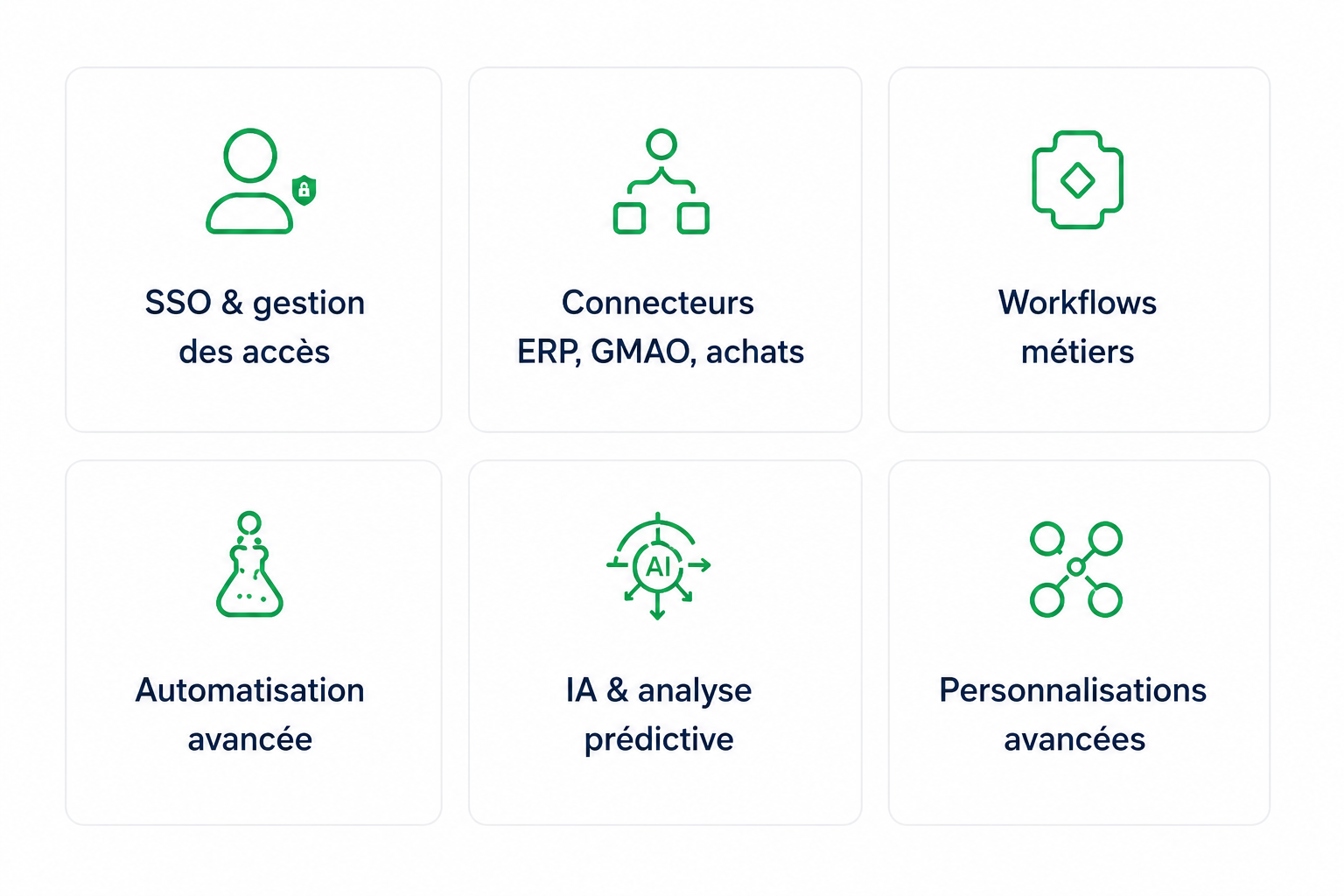 SSO & gestion des accès

Connecteurs ERP, GMAO, achats

Workflows métiers

Automatisation avancée

AI

IA & analyse prédictive

Personnalisations avancées